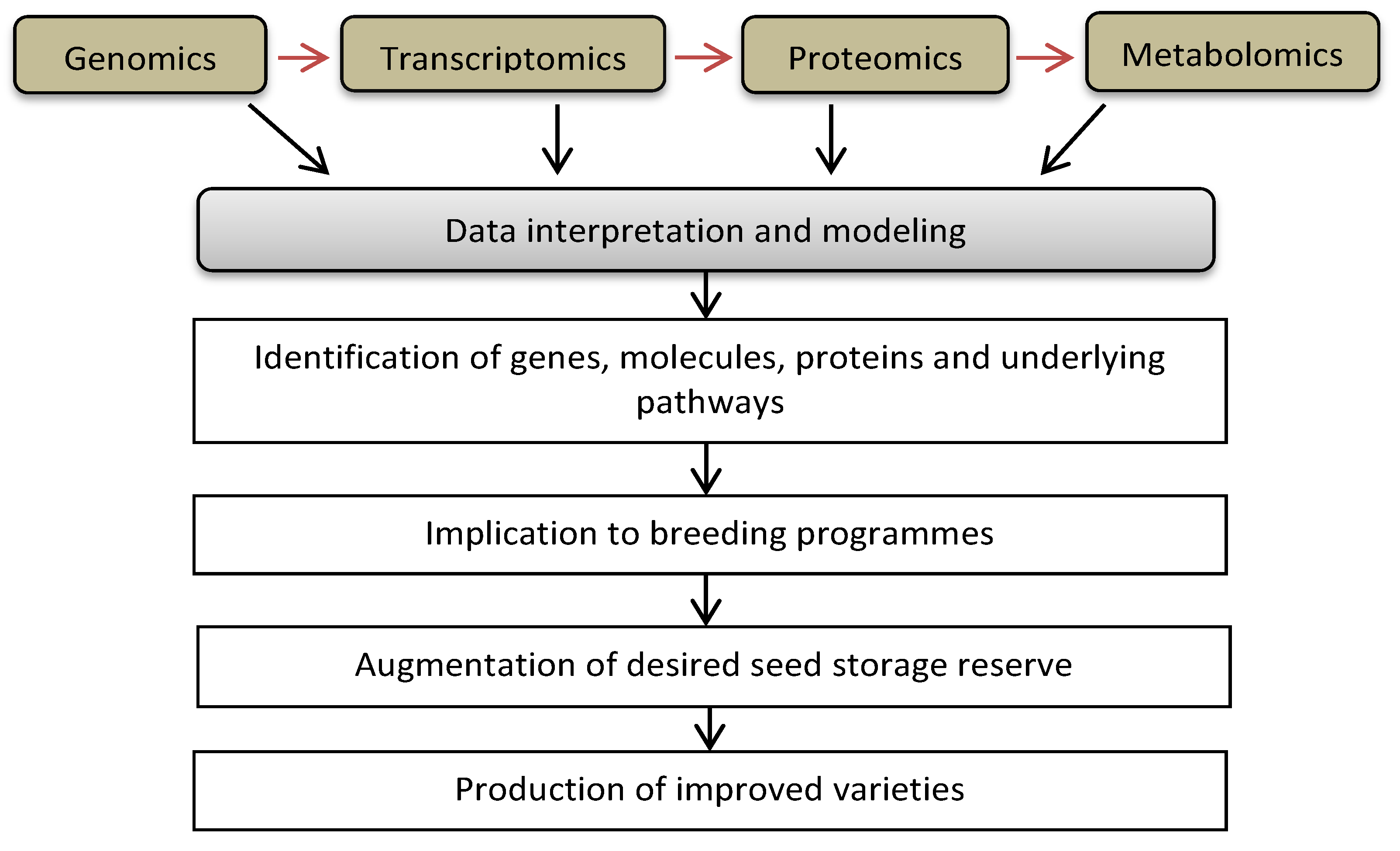 Genomics

Transcriptomics

Proteomics

Metabolomics

Data interpretation and modeling

Identification of genes, molecules, proteins and underlying pathways

Implication to breeding programmes

Augmentation of desired seed storage reserve

Production of improved varieties